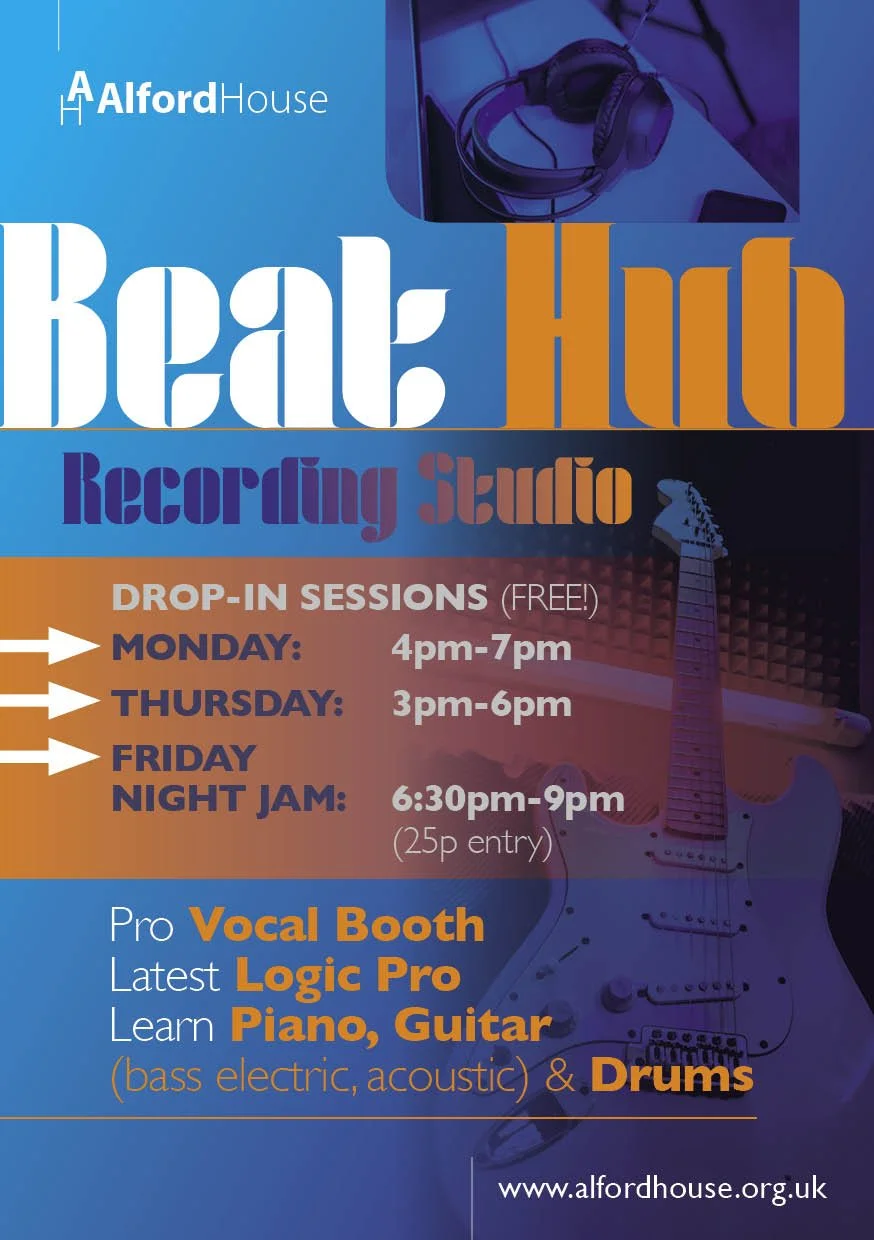 AH AlfordHouse

Beat Hub

Recording Studio

DROP-IN SESSIONS (FREE!)
MONDAY: 4pm-7pm
THURSDAY: 3pm-6pm
FRIDAY NIGHT JAM: 6:30pm-9pm (25p entry)

Pro Vocal Booth
Latest Logic Pro
Learn Piano, Guitar (bass electric, acoustic) & Drums

www.alfordhouse.org.uk